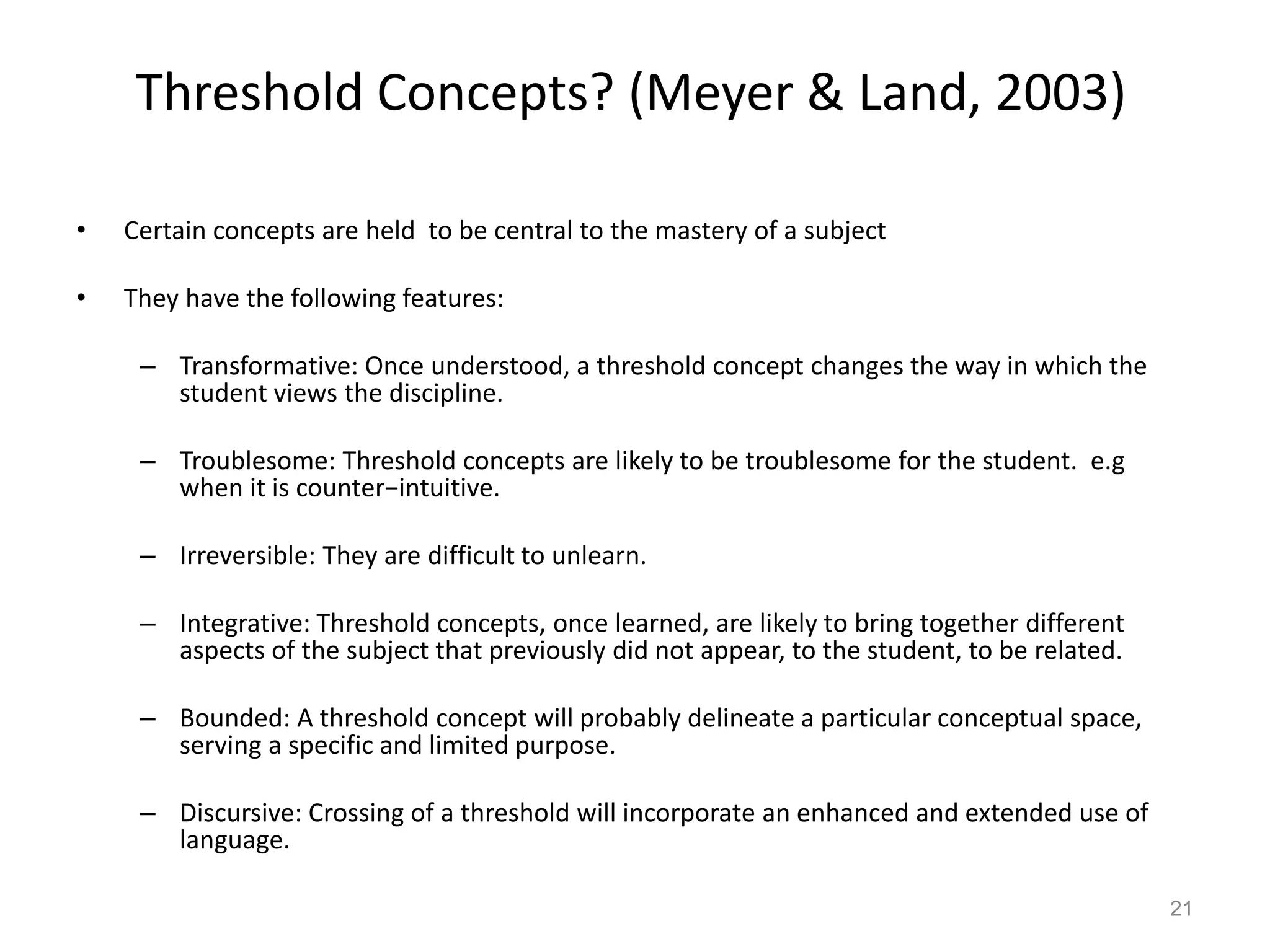 Threshold Concepts? (Meyer & Land, 2003)

• Certain concepts are held to be central to the mastery of a subject

• They have the following features:

– Transformative: Once understood, a threshold concept changes the way in which the student views the discipline.

– Troublesome: Threshold concepts are likely to be troublesome for the student. e.g when it is counter−intuitive.

– Irreversible: They are difficult to unlearn.

– Integrative: Threshold concepts, once learned, are likely to bring together different aspects of the subject that previously did not appear, to the student, to be related.

– Bounded: A threshold concept will probably delineate a particular conceptual space, serving a specific and limited purpose.

– Discursive: Crossing of a threshold will incorporate an enhanced and extended use of language.

21